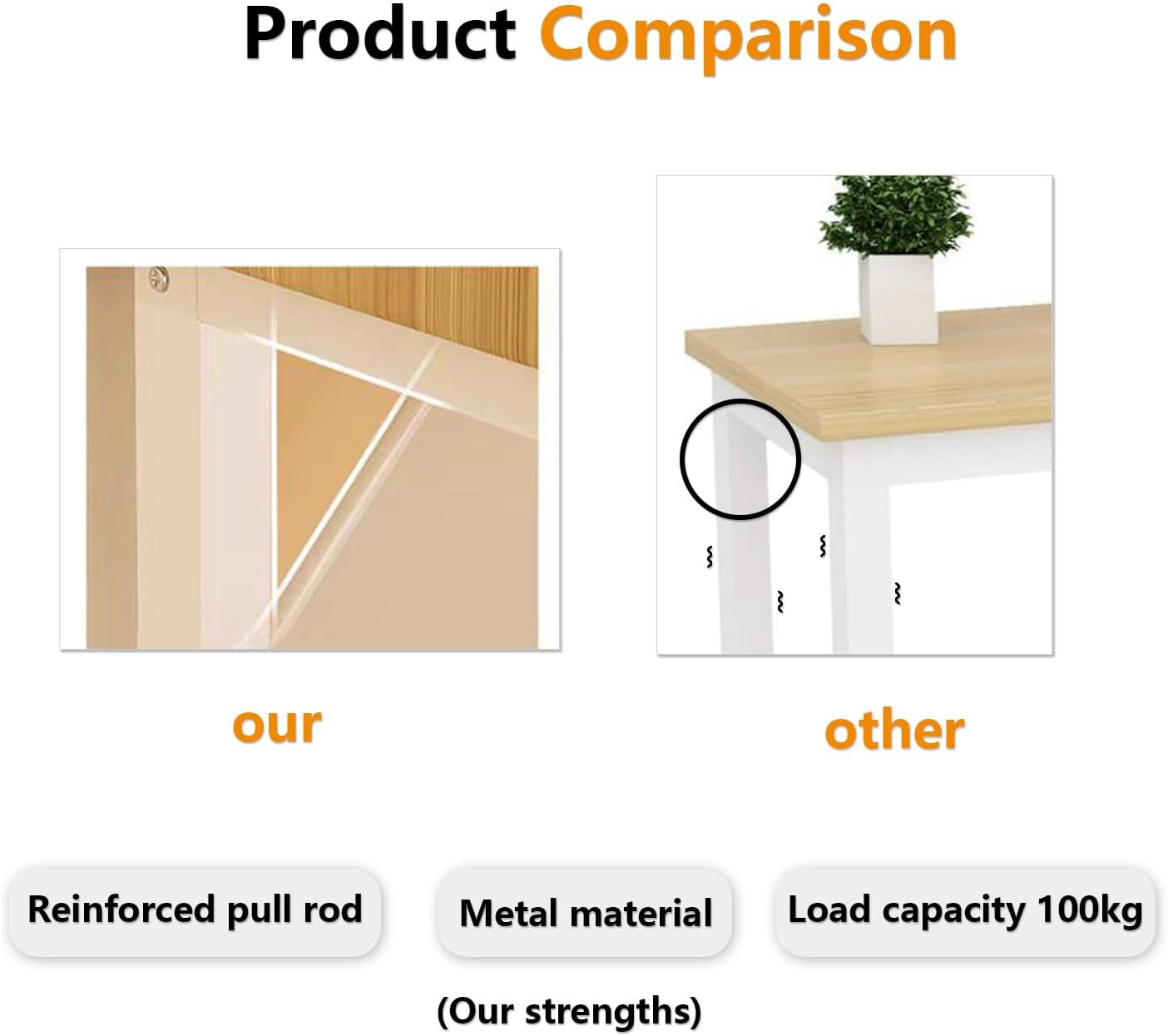 Product Comparison

our

other

Reinforced pull rod

Metal material

Load capacity 100kg

(Our strengths)